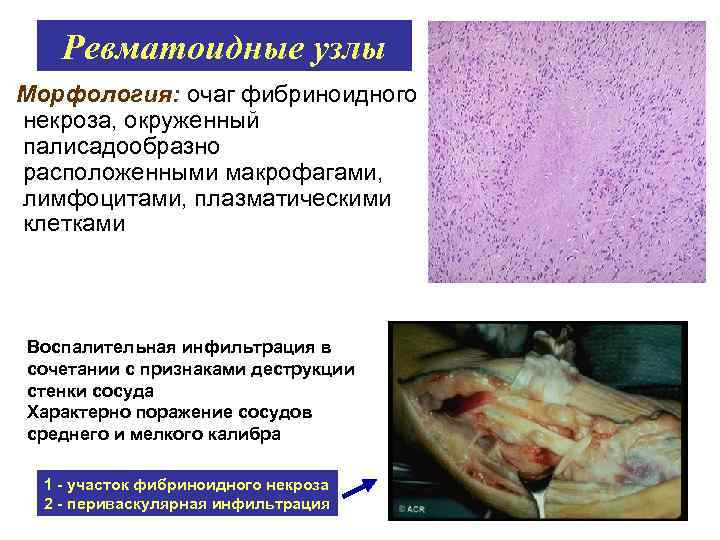 Ревматоидные узлы

Морфология: очаг фибриноидного некроза, окруженный палисадообразно расположенными макрофагами, лимфоцитами, плазматическими клетками

Воспалительная инфильтрация в сочетании с признаками деструкции стенки сосуда
Характерно поражение сосудов среднего и мелкого калибра

1 - участок фибриноидного некроза
2 - периваскулярная инфильтрация

© ACR